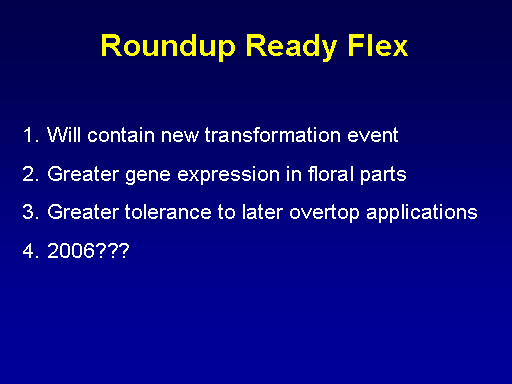 Roundup Ready Flex

1. Will contain new transformation event

2. Greater gene expression in floral parts

3. Greater tolerance to later overtop applications

4. 2006???